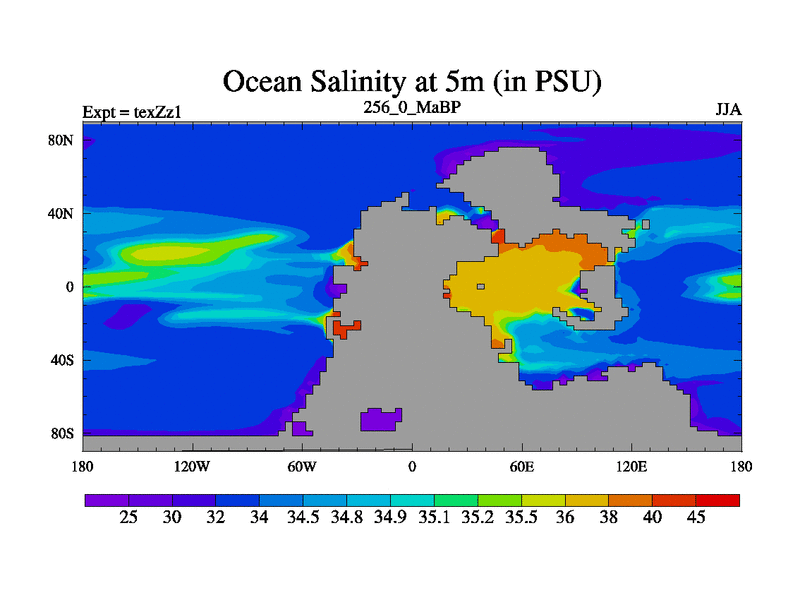 Ocean Salinity at 5m (in PSU)

Expt = texZz1

256_0_MaBP

JJA

80N

40N

0

40S

80S

180

120W

60W

0

60E

120E

180

25 30 32 34 34.5 34.8 34.9 35.1 35.2 35.5 36 38 40 45